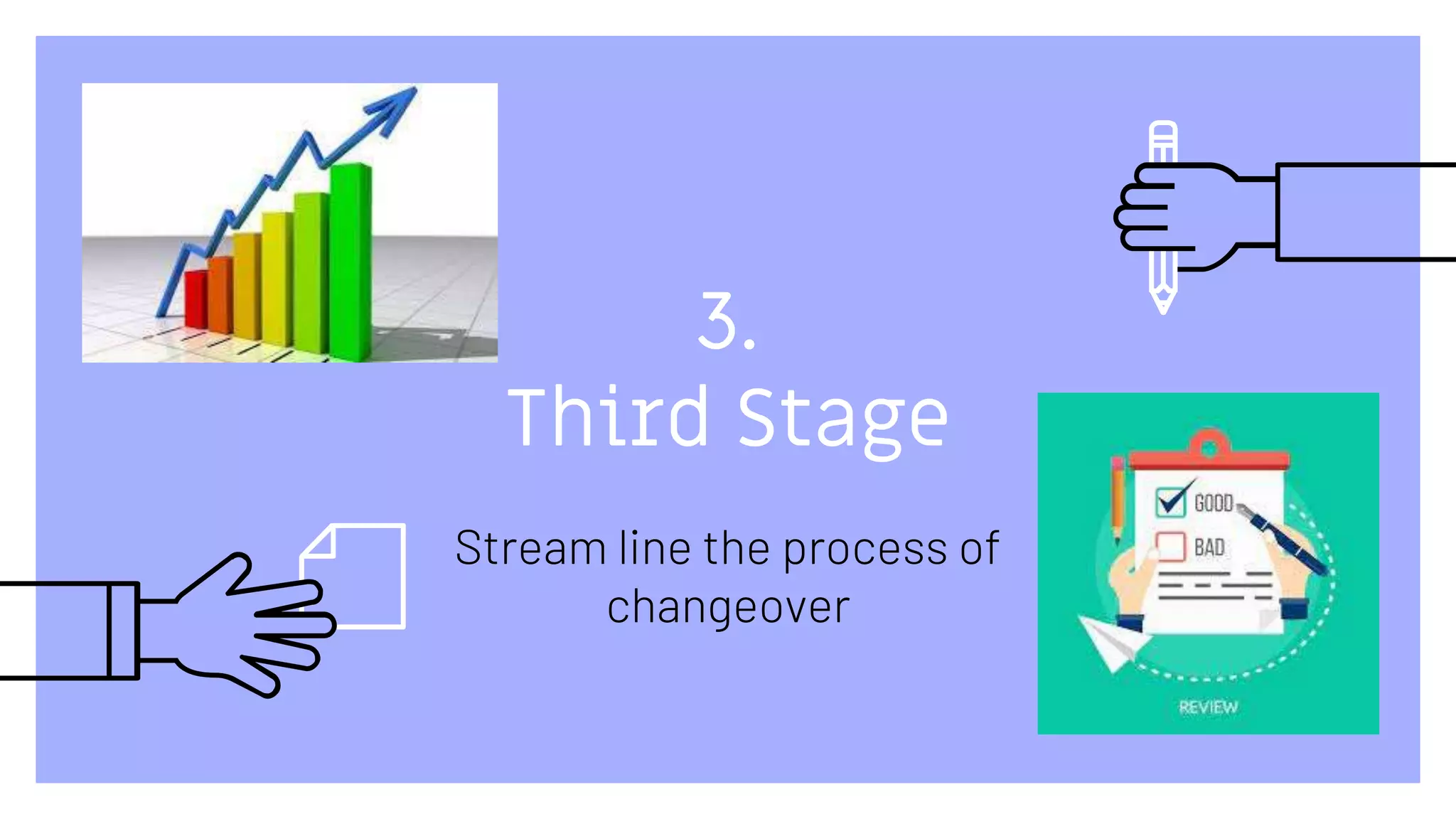 3.
Third Stage

Stream line the process of changeover

GOOD
BAD
REVIEW